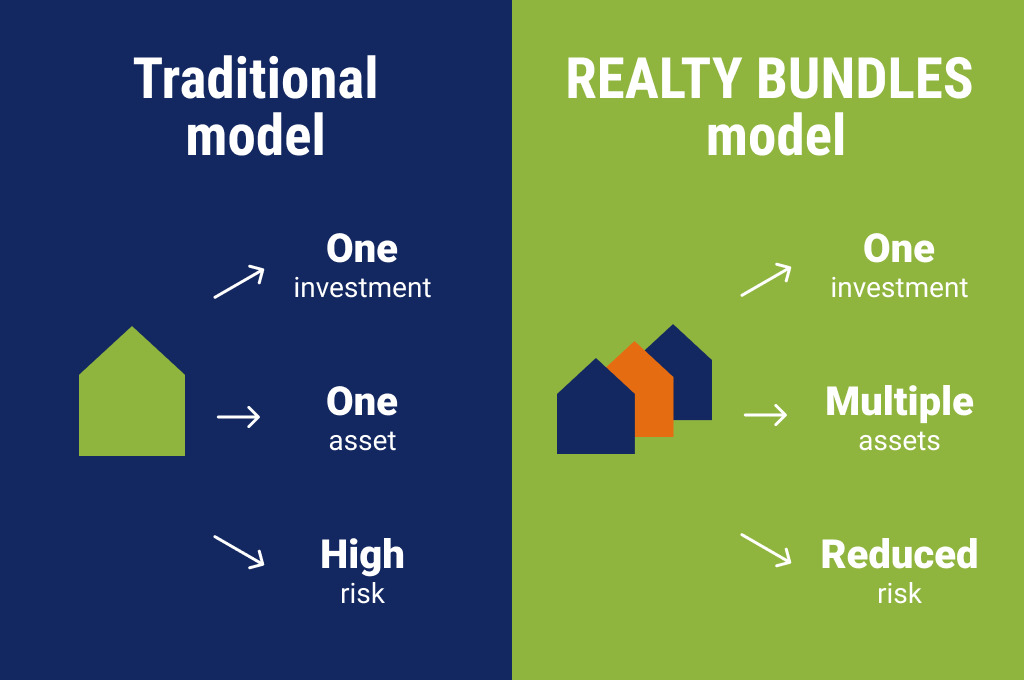 Traditional model

One investment

One asset

High risk

REALTY BUNDLES model

One investment

Multiple assets

Reduced risk